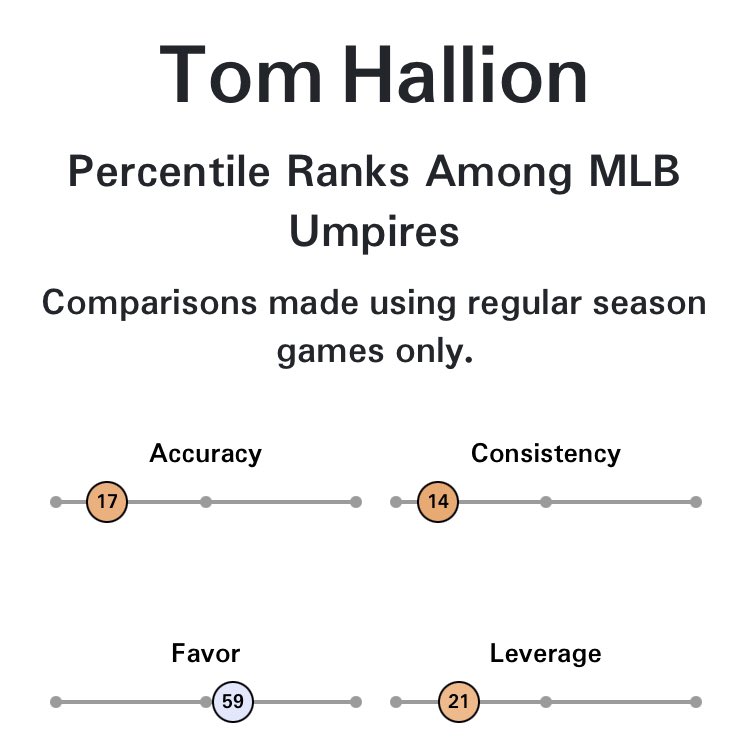 Tom Hallion

Percentile Ranks Among MLB Umpires

Comparisons made using regular season games only.

Accuracy
17

Consistency
14

Favor
59

Leverage
21